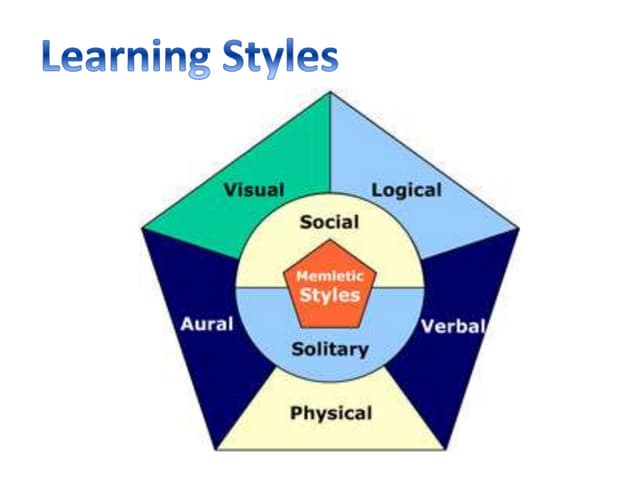 Learning Styles

Visual

Logical

Social

Memletic Styles

Aural

Verbal

Solitary

Physical